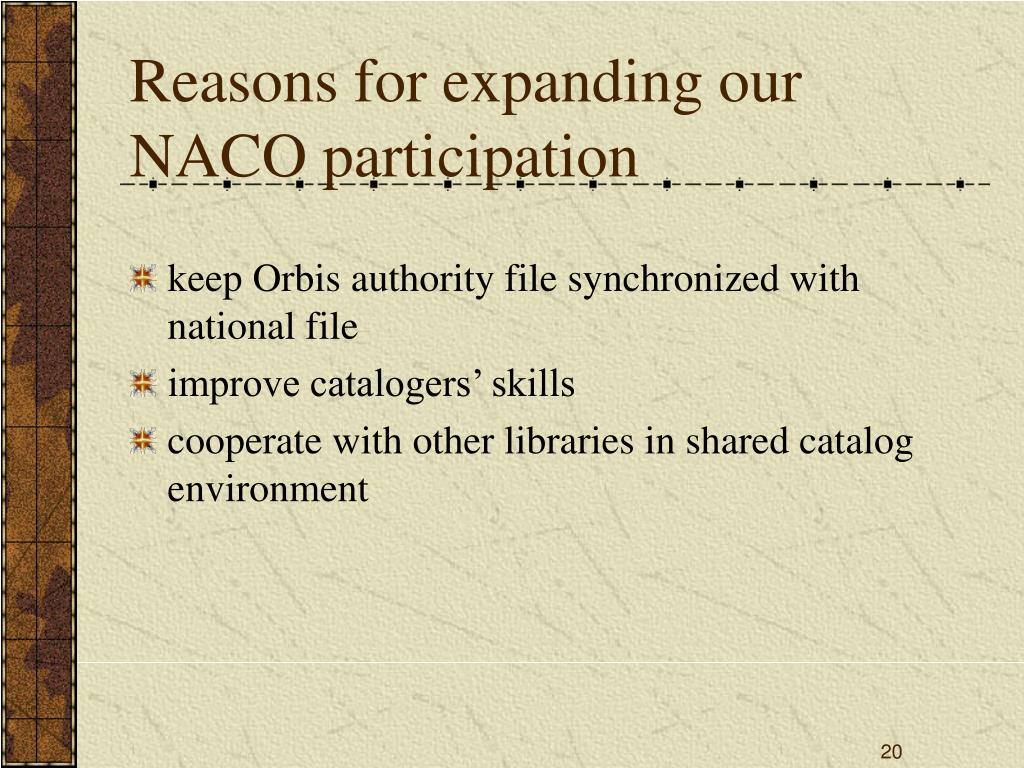 Reasons for expanding our NACO participation

keep Orbis authority file synchronized with national file

improve catalogers’ skills

cooperate with other libraries in shared catalog environment

20